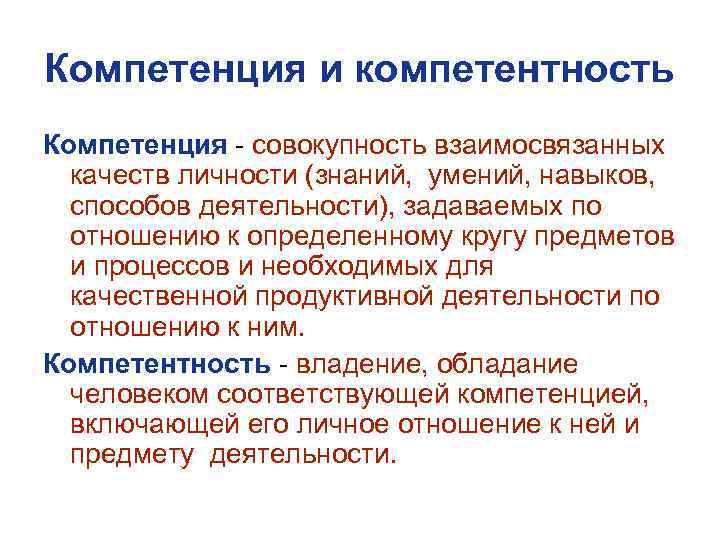 Компетенция и компетентность

Компетенция - совокупность взаимосвязанных качеств личности (знаний, умений, навыков, способов деятельности), задаваемых по отношению к определенному кругу предметов и процессов и необходимых для качественной продуктивной деятельности по отношению к ним.

Компетентность - владение, обладание человеком соответствующей компетенцией, включающей его личное отношение к ней и предмету деятельности.